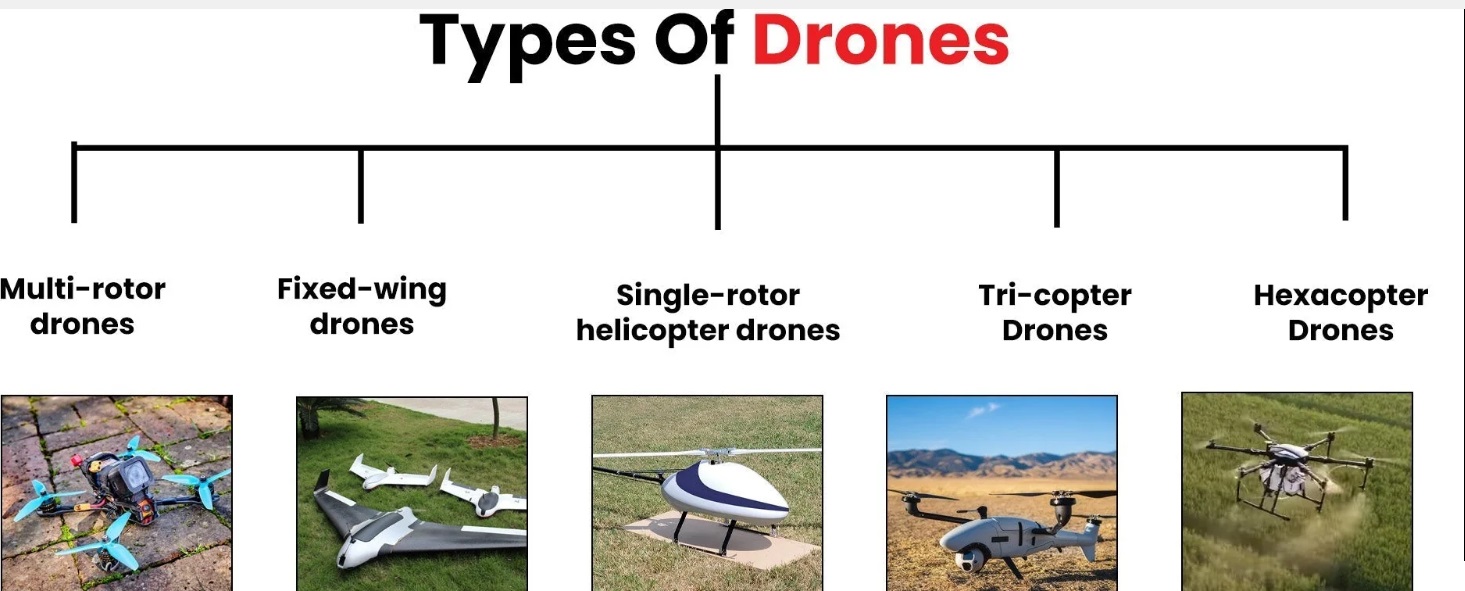 Types Of Drones

Multi-rotor drones

Fixed-wing drones

Single-rotor helicopter drones

Tri-copter Drones

Hexacopter Drones